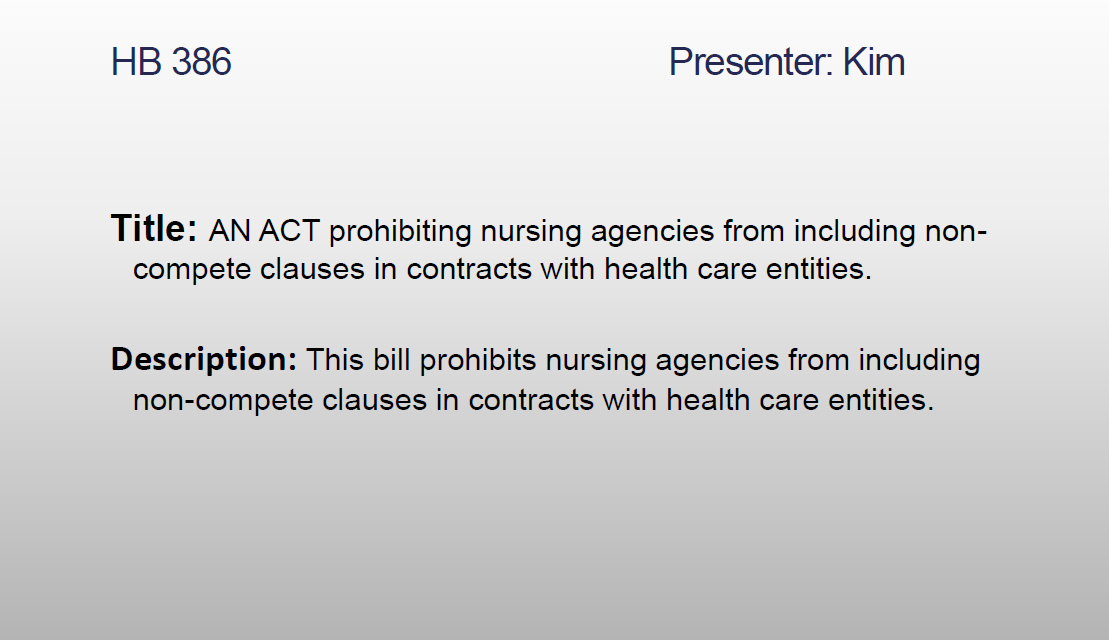 HB 386

Presenter: Kim

Title: AN ACT prohibiting nursing agencies from including non-compete clauses in contracts with health care entities.

Description: This bill prohibits nursing agencies from including non-compete clauses in contracts with health care entities.